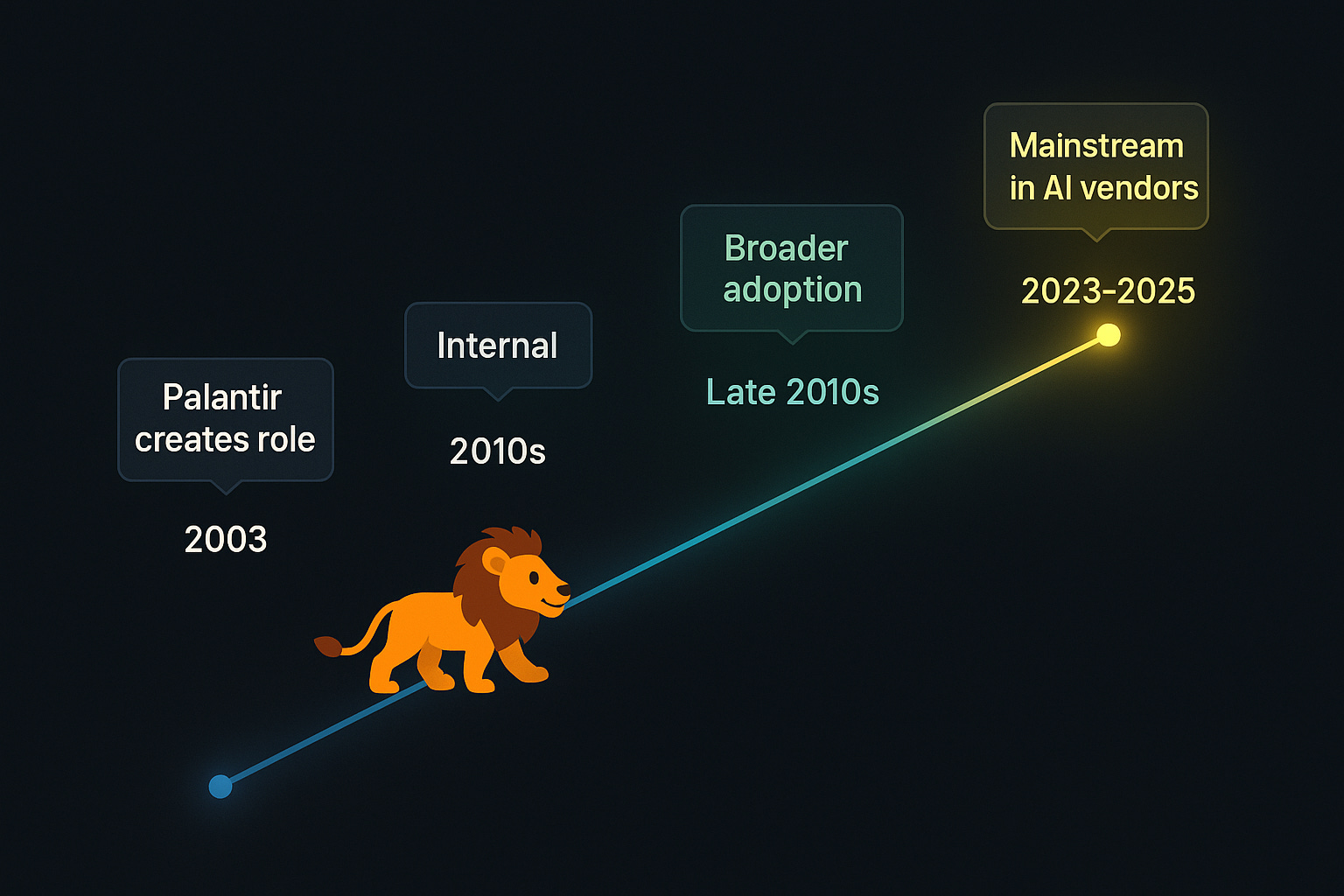 Palantir creates role

2003

Internal

2010s

Broader adoption

Late 2010s

Mainstream in AI vendors

2023-2025